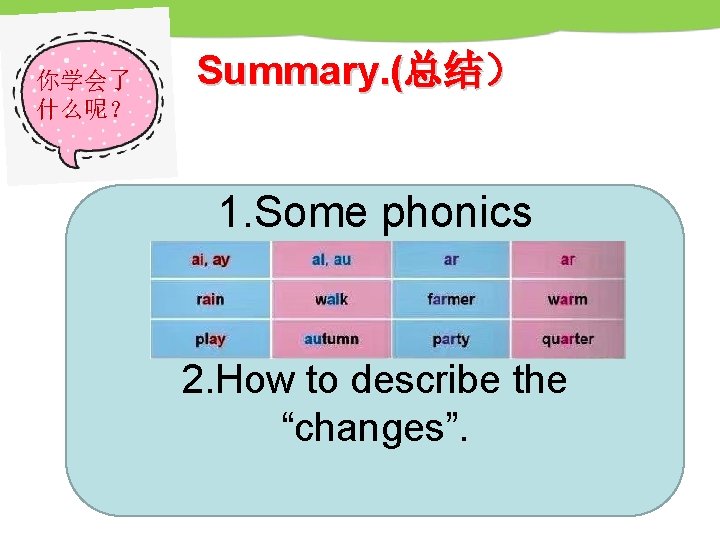 你学会了什么呢？

Summary.(总结）

1.Some phonics

| ai, ay | al, au | ar | ar |
|---|---|---|---|
| rain | walk | farmer | warm |
| play | autumn | party | quarter |

2.How to describe the “changes”.